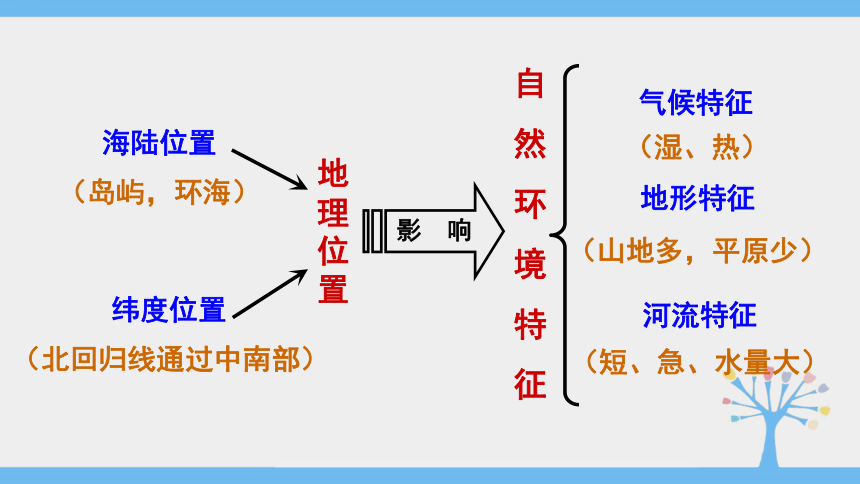 海陆位置

（岛屿，环海）

纬度位置

（北回归线通过中南部）

地理位置

影 响

自然环境特征

气候特征

（湿、热）

地形特征

（山地多，平原少）

河流特征

（短、急、水量大）